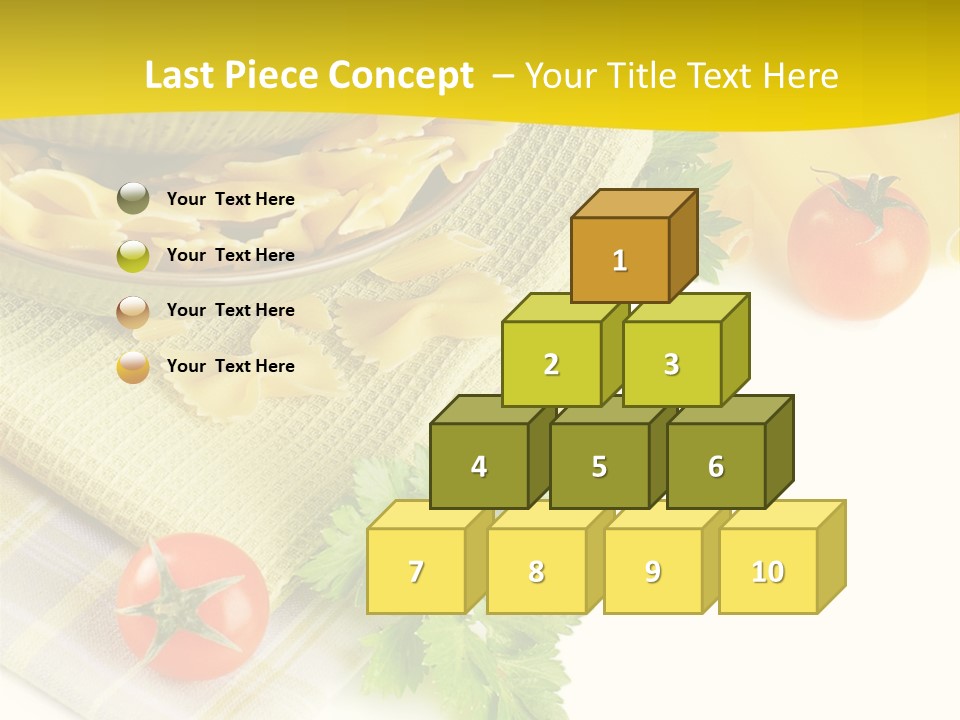 Last Piece Concept – Your Title Text Here

Your Text Here

Your Text Here

Your Text Here

Your Text Here

1

2

3

4

5

6

7

8

9

10